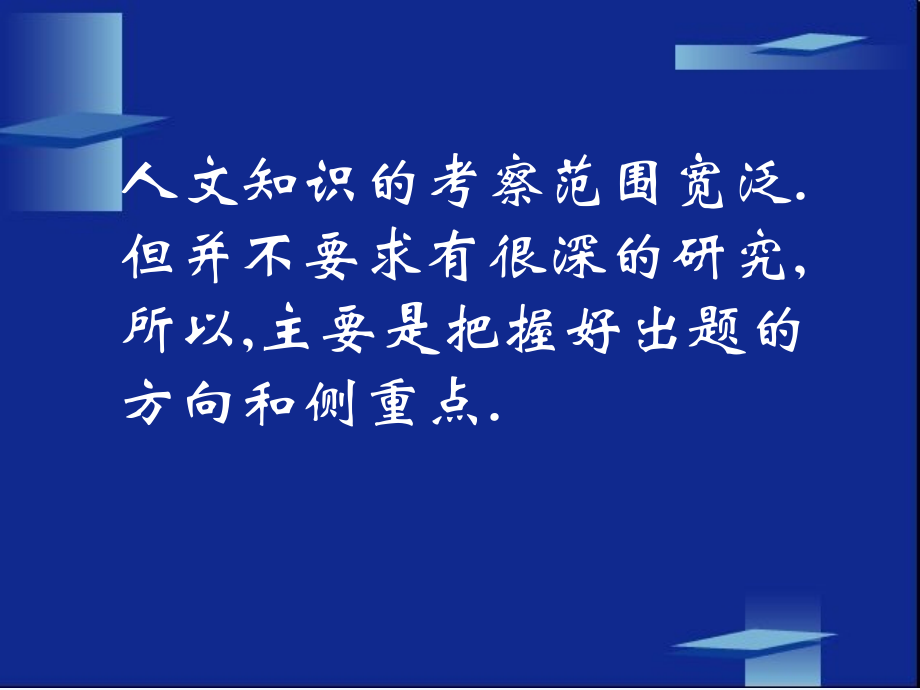 人文知识的考察范围宽泛.但并不要求有很深的研究,所以,主要是把握好出题的方向和侧重点.